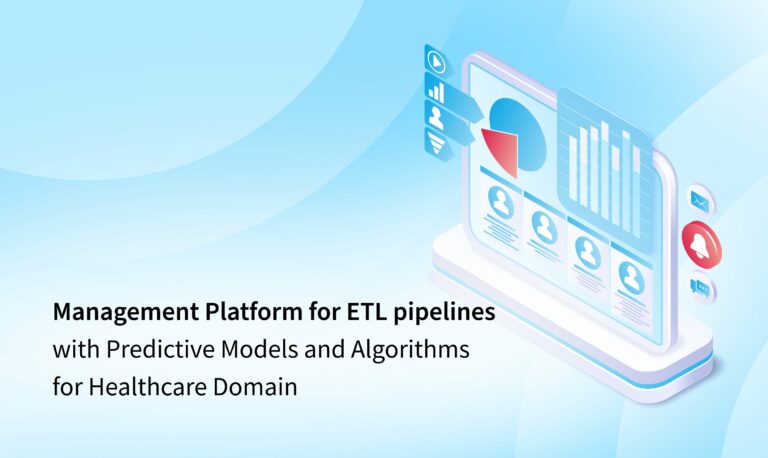 Management Platform for ETL pipelines
with Predictive Models and Algorithms
for Healthcare Domain